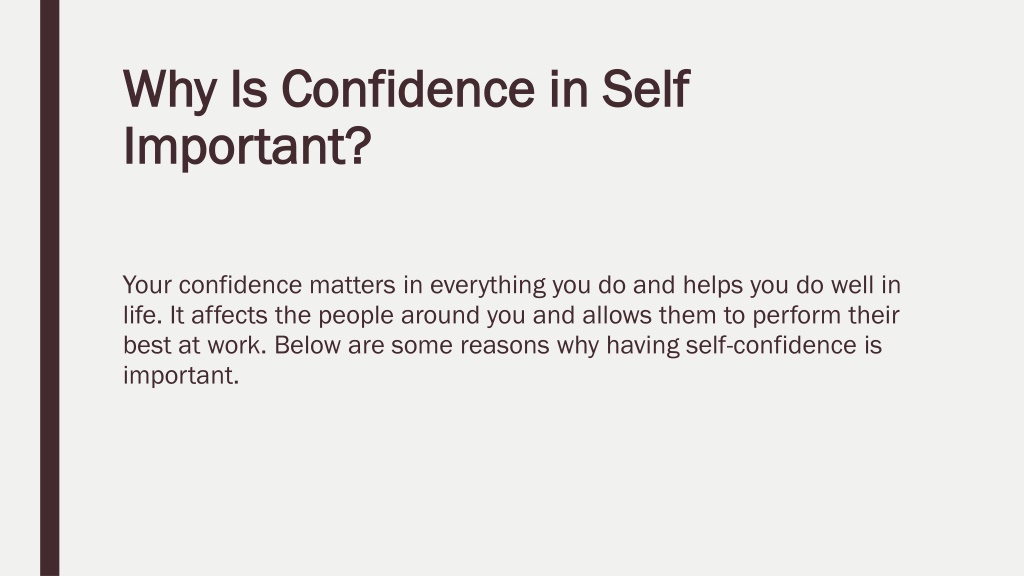 Why Is Confidence in Self Important?

Your confidence matters in everything you do and helps you do well in life. It affects the people around you and allows them to perform their best at work. Below are some reasons why having self-confidence is important.